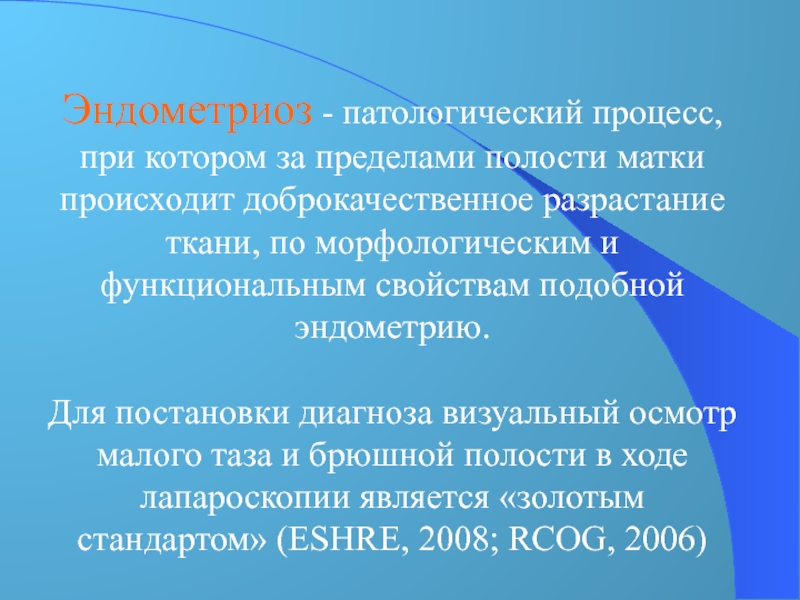 Эндометриоз - патологический процесс, при котором за пределами полости матки происходит доброкачественное разрастание ткани, по морфологическим и функциональным свойствам подобной эндометрию.

Для постановки диагноза визуальный осмотр малого таза и брюшной полости в ходе лапароскопии является «золотым стандартом» (ESHRE, 2008; RCOG, 2006)